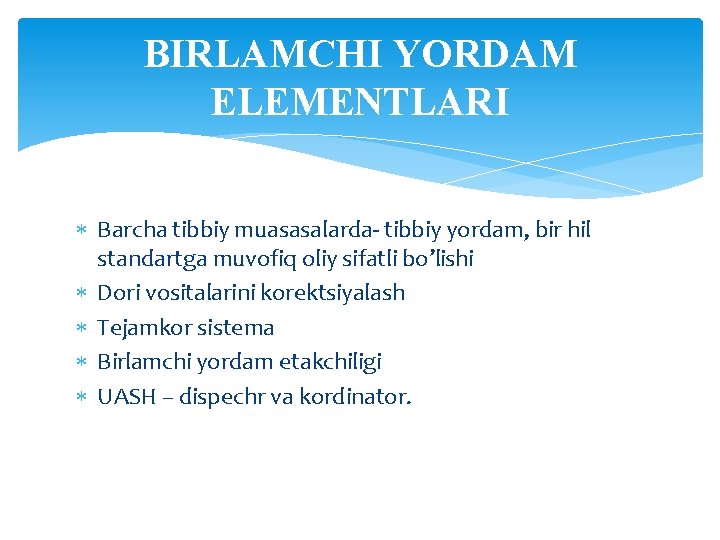 BIRLAMCHI YORDAM ELEMENTLARI

* Barcha tibbiy muasasalarda- tibbiy yordam, bir hil standartga muvofiq oliy sifatli bo’lishi
* Dori vositalarini korektsiyalash
* Tejamkor sistema
* Birlamchi yordam etakchiligi
* UASH – dispechr va kordinator.